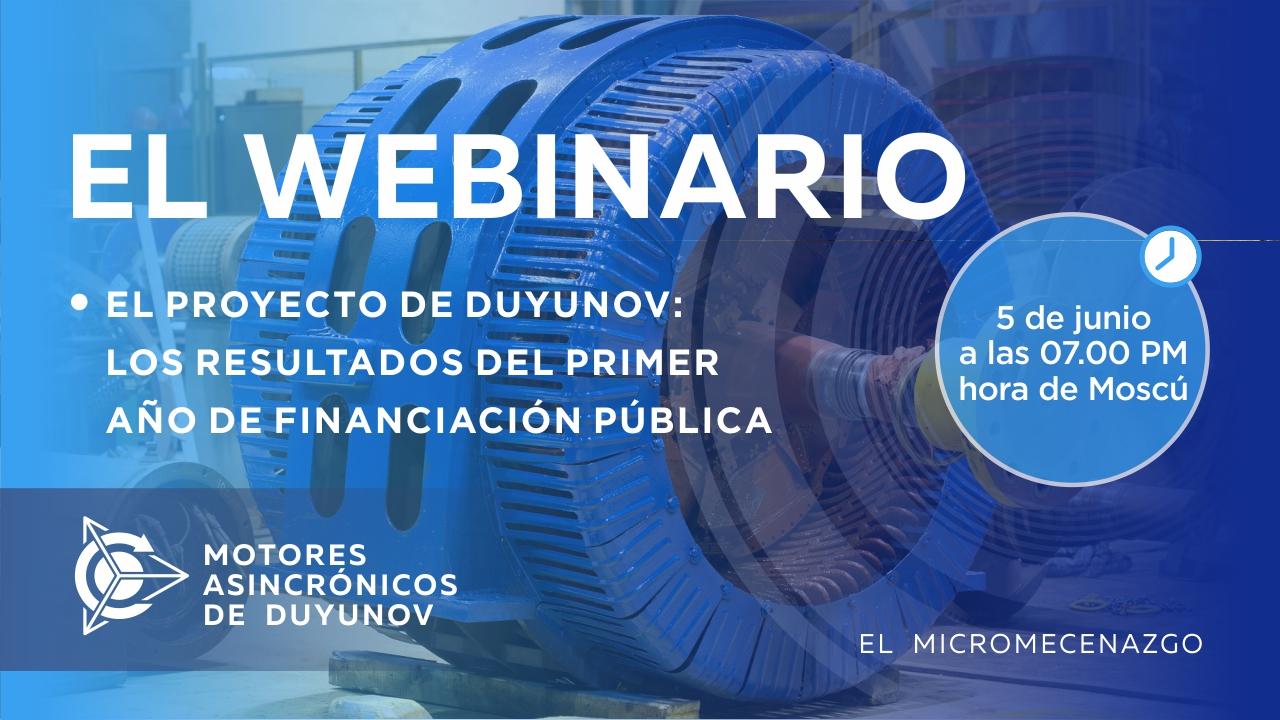 EL WEBINARIO

• EL PROYECTO DE DUYUNOV: LOS RESULTADOS DEL PRIMER AÑO DE FINANCIACIÓN PÚBLICA

5 de junio a las 07.00 PM hora de Moscú

MOTORES ASINCRÓNICOS DE DUYUNOV

EL MICROMECENAZGO